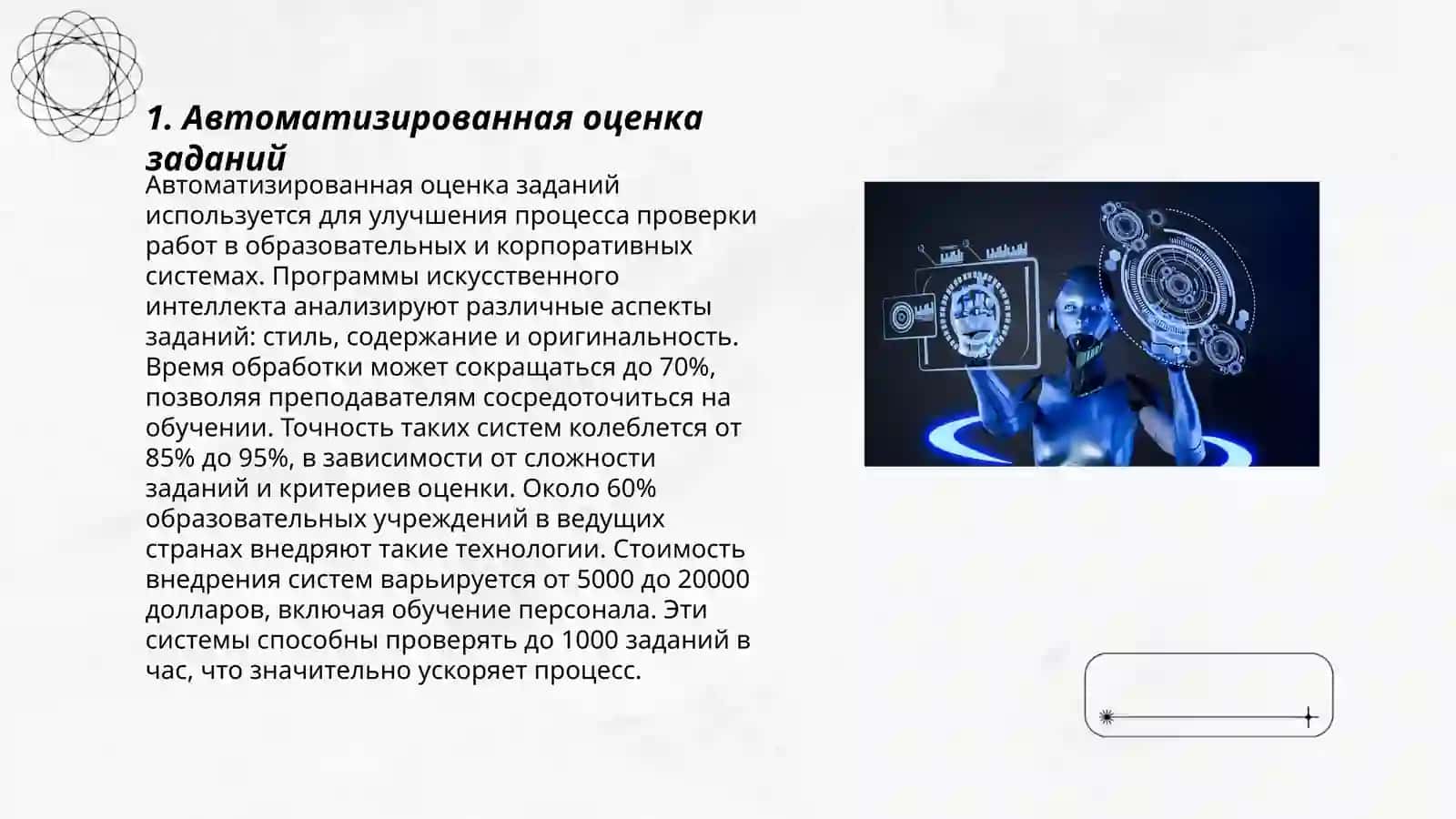 1. Автоматизированная оценка заданий

Автоматизированная оценка заданий используется для улучшения процесса проверки работ в образовательных и корпоративных системах. Программы искусственного интеллекта анализируют различные аспекты заданий: стиль, содержание и оригинальность. Время обработки может сокращаться до 70%, позволяя преподавателям сосредоточиться на обучении. Точность таких систем колеблется от 85% до 95%, в зависимости от сложности заданий и критериев оценки. Около 60% образовательных учреждений в ведущих странах внедряют такие технологии. Стоимость внедрения систем варьируется от 5000 до 20000 долларов, включая обучение персонала. Эти системы способны проверять до 1000 заданий в час, что значительно ускоряет процесс.